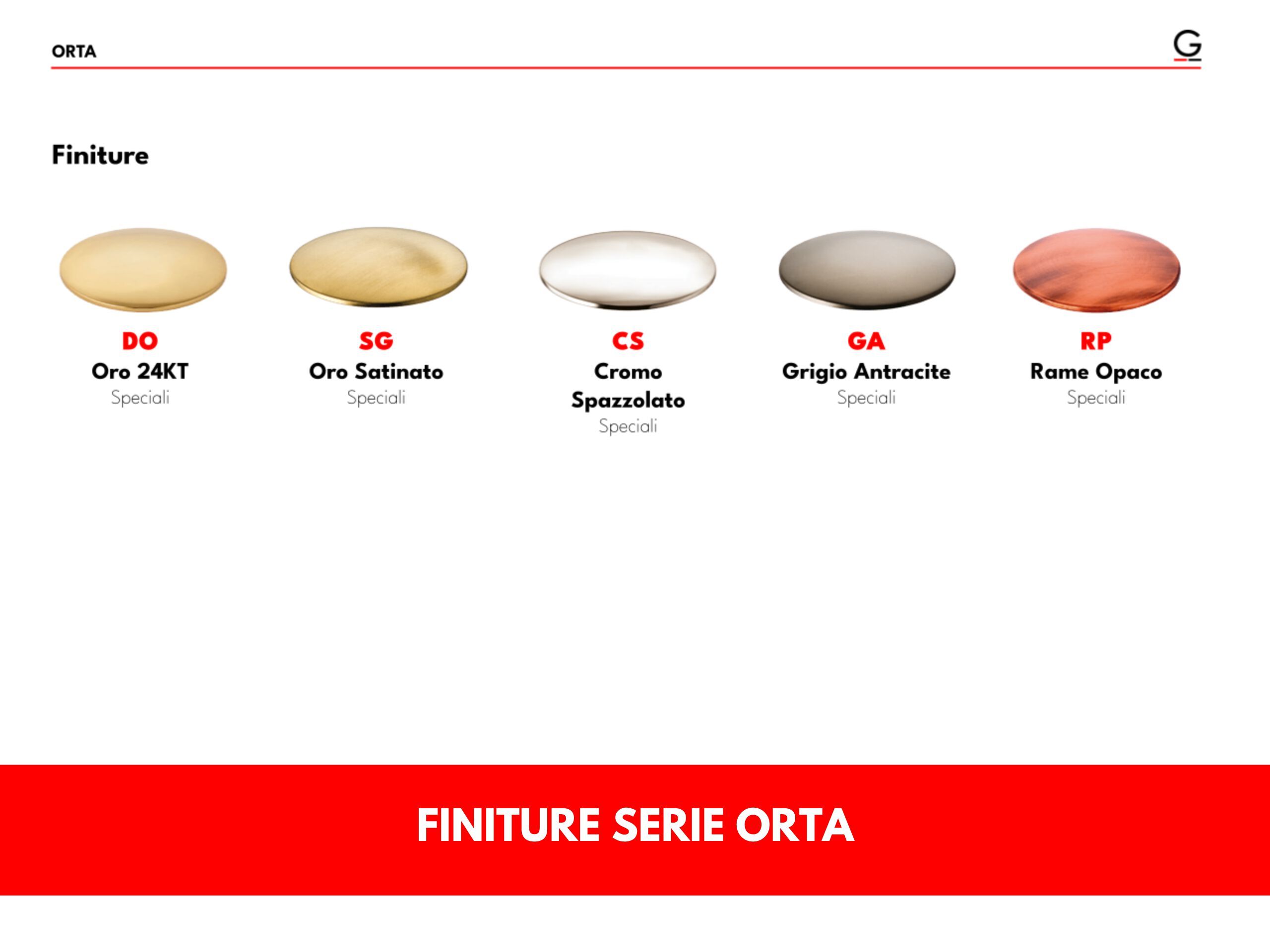 ORTA

G

Finiture

DO
Oro 24KT
Speciali

SG
Oro Satinato
Speciali

CS
Cromo Spazzolato
Speciali

GA
Grigio Antracite
Speciali

RP
Rame Opaco
Speciali

FINITURE SERIE ORTA